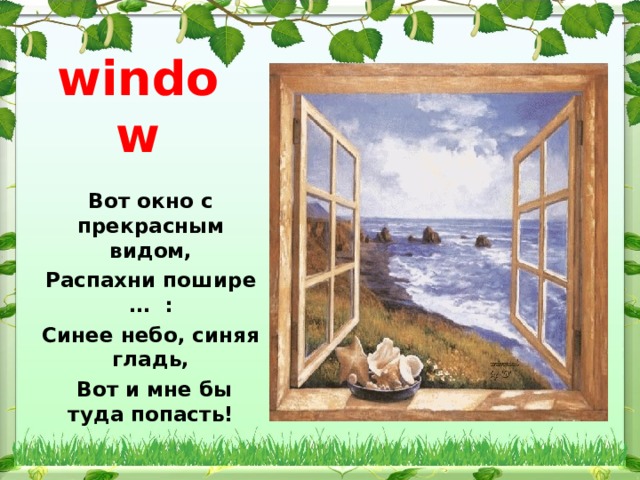 window

Вот окно с прекрасным видом,

Распахни пошире … :

Синее небо, синяя гладь,

Вот и мне бы туда попасть!